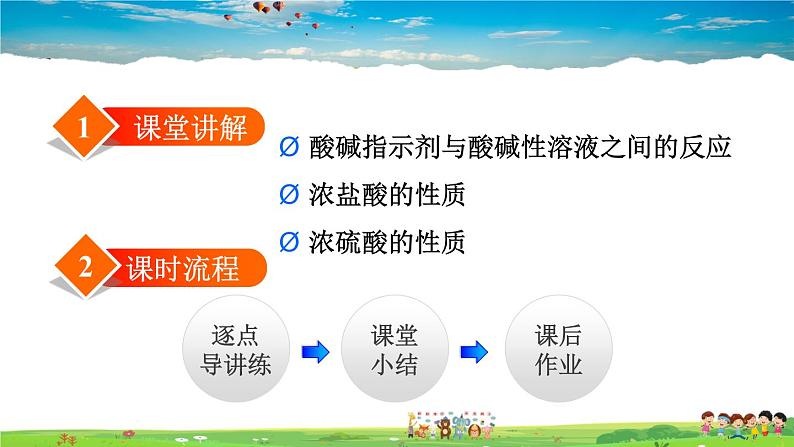 1 课堂讲解

Ø 酸碱指示剂与酸碱性溶液之间的反应

Ø 浓盐酸的性质

Ø 浓硫酸的性质

2 课时流程

逐点导讲练

课堂小结

课后作业